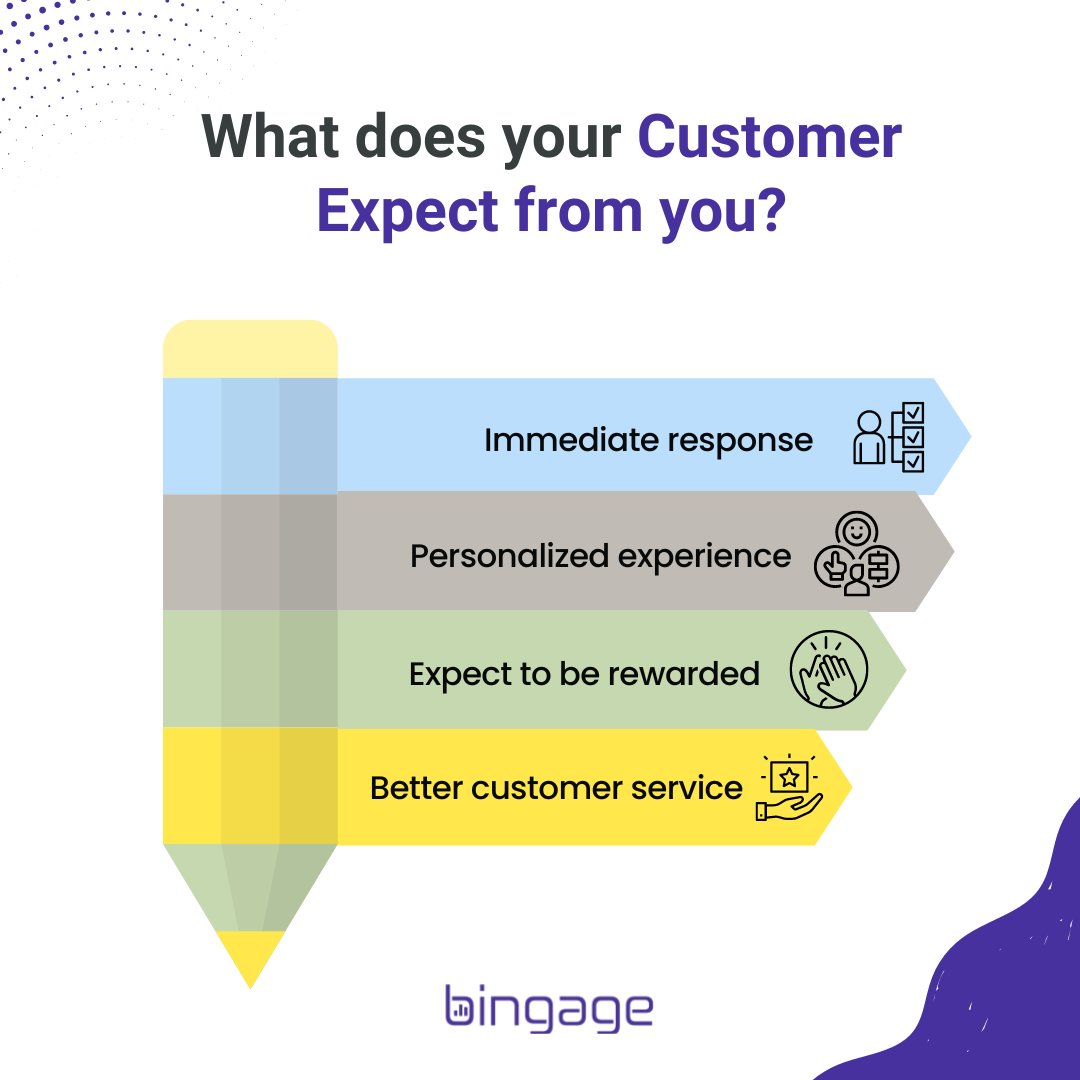 What does your Customer Expect from you?

Immediate response

Personalized experience

Expect to be rewarded

Better customer service

bingage